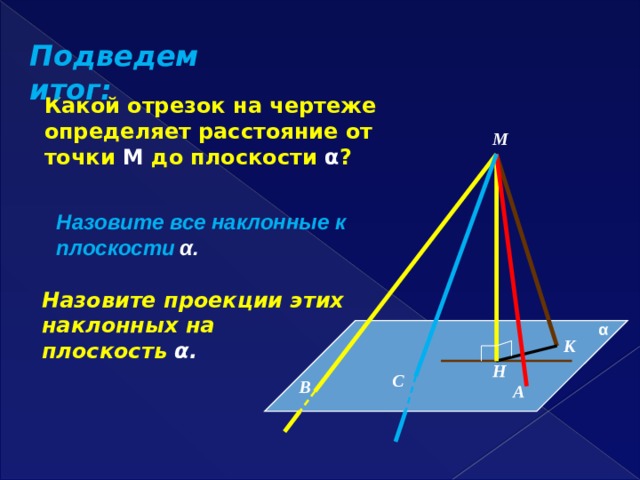 Подведем итог:

Какой отрезок на чертеже определяет расстояние от точки М до плоскости α?

Назовите все наклонные к плоскости α.

Назовите проекции этих наклонных на плоскость α.

M

α

K

H

C

B

A